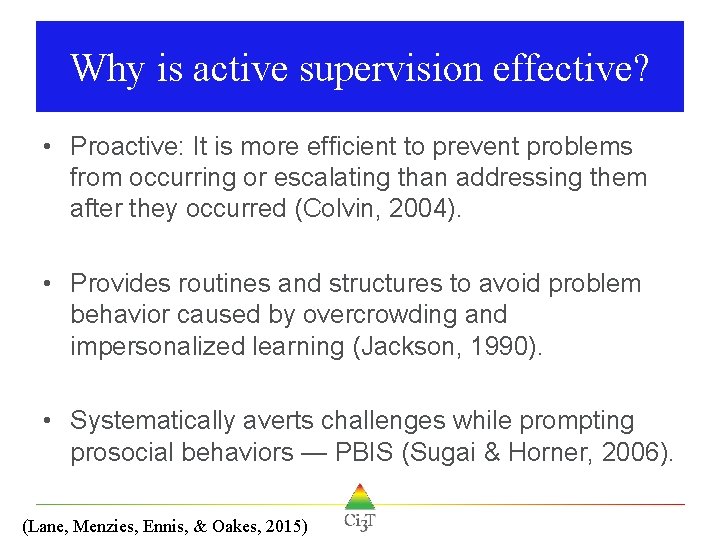 Why is active supervision effective?

• Proactive: It is more efficient to prevent problems from occurring or escalating than addressing them after they occurred (Colvin, 2004).

• Provides routines and structures to avoid problem behavior caused by overcrowding and impersonalized learning (Jackson, 1990).

• Systematically averts challenges while prompting prosocial behaviors — PBIS (Sugai & Horner, 2006).

(Lane, Menzies, Ennis, & Oakes, 2015)

Ci3T